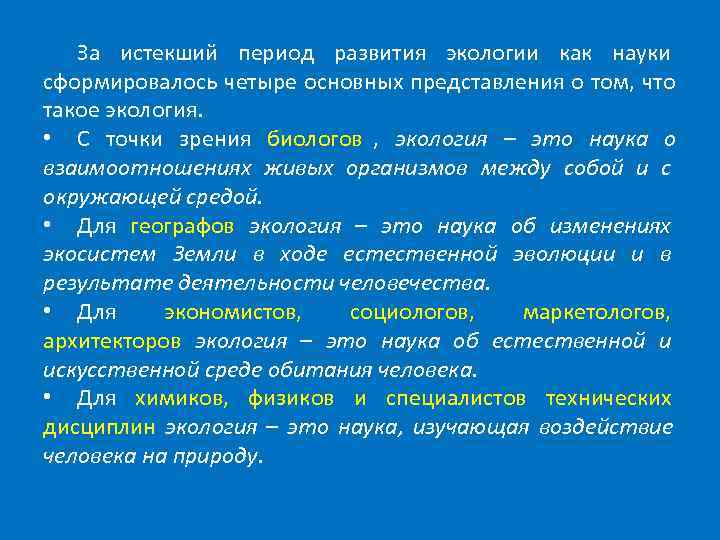 За истекший период развития экологии как науки сформировалось четыре основных представления о том, что такое экология.

• С точки зрения биологов , экология – это наука о взаимоотношениях живых организмов между собой и с окружающей средой.

• Для географов экология – это наука об изменениях экосистем Земли в ходе естественной эволюции и в результате деятельности человечества.

• Для экономистов, социологов, маркетологов, архитекторов экология – это наука об естественной и искусственной среде обитания человека.

• Для химиков, физиков и специалистов технических дисциплин экология – это наука, изучающая воздействие человека на природу.